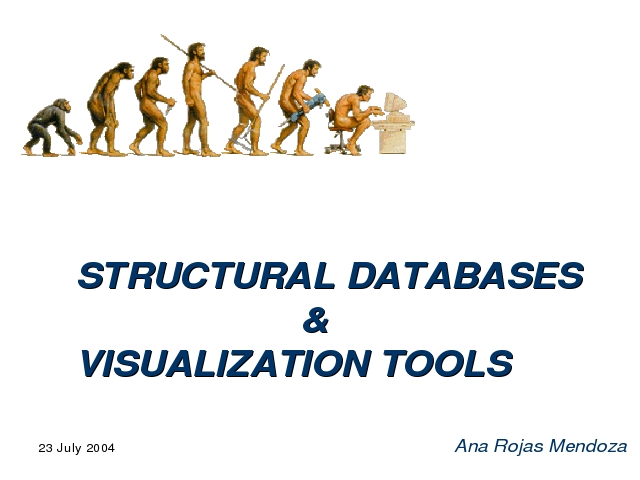 STRUCTURAL DATABASES
&
VISUALIZATION TOOLS

23 July 2004

Ana Rojas Mendoza